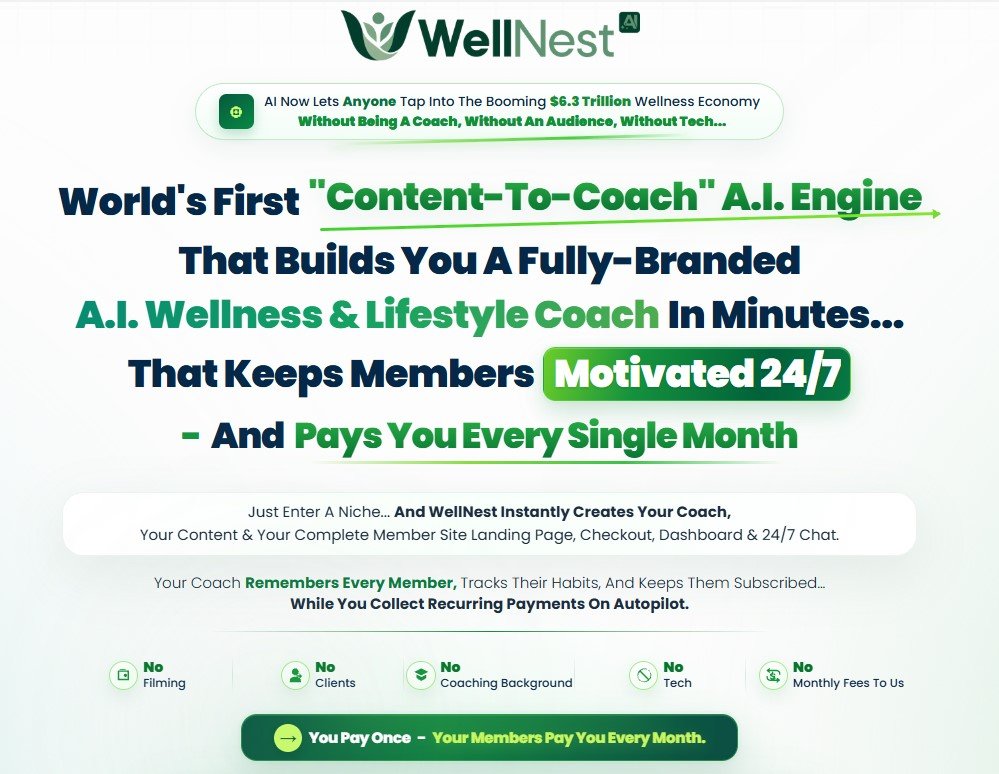 WellNest AI

AI Now Lets Anyone Tap Into The Booming $6.3 Trillion Wellness Economy
Without Being A Coach, Without An Audience, Without Tech...

World's First "Content-To-Coach" A.I. Engine That Builds You A Fully-Branded A.I. Wellness & Lifestyle Coach In Minutes... That Keeps Members Motivated 24/7 - And Pays You Every Single Month

Just Enter A Niche... And WellNest Instantly Creates Your Coach, Your Content & Your Complete Member Site Landing Page, Checkout, Dashboard & 24/7 Chat.

Your Coach Remembers Every Member, Tracks Their Habits, And Keeps Them Subscribed... While You Collect Recurring Payments On Autopilot.

No Filming

No Clients

No Coaching Background

No Tech

No Monthly Fees To Us

You Pay Once - Your Members Pay You Every Month.